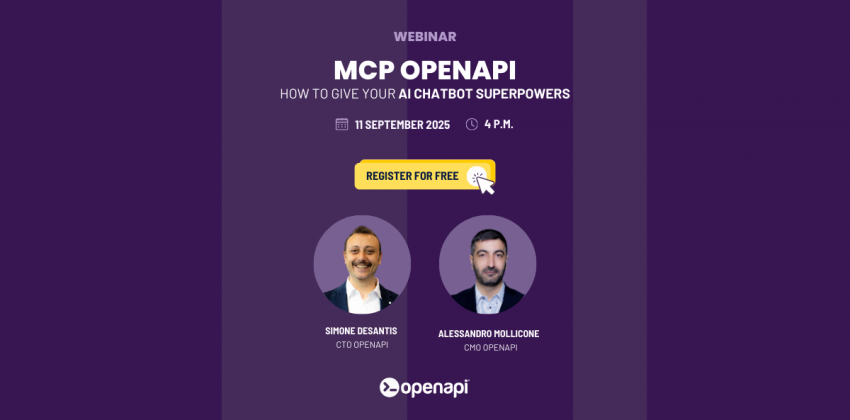 WEBINAR

MCP OPENAPI

HOW TO GIVE YOUR AI CHATBOT SUPERPOWERS

11 SEPTEMBER 2025 4 P.M.

REGISTER FOR FREE

SIMONE DESANTIS
CTO OPENAPI

ALESSANDRO MOLLICONE
CMO OPENAPI

openapi